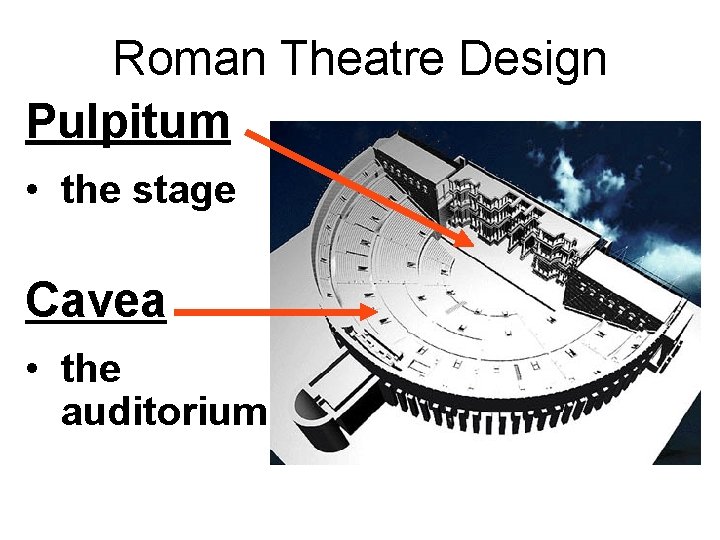 Roman Theatre Design

Pulpitum

• the stage

Cavea

• the auditorium